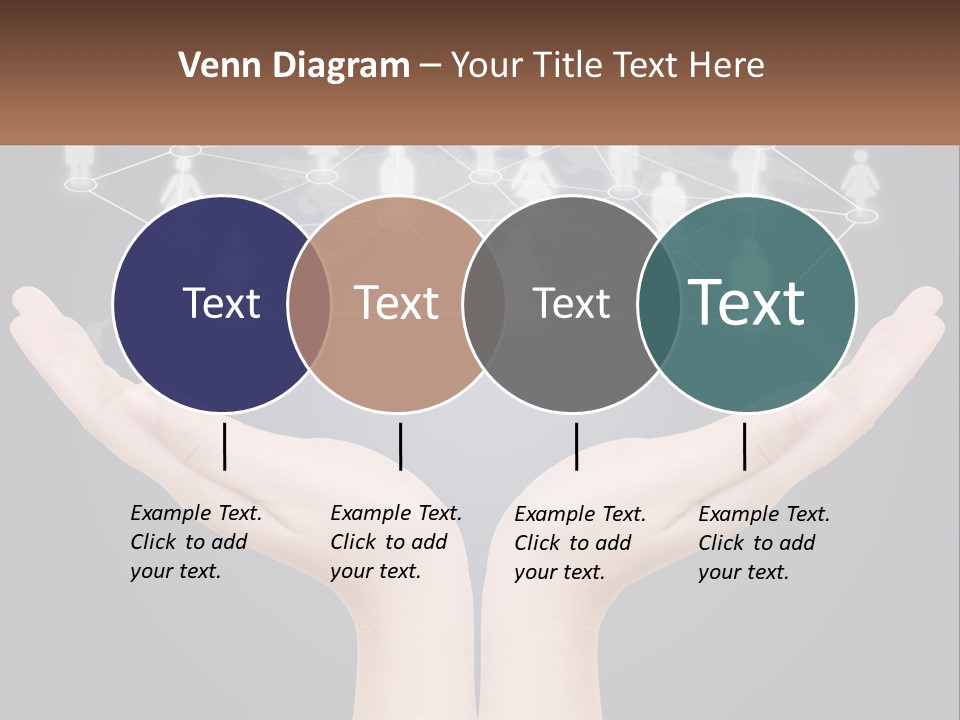 Venn Diagram – Your Title Text Here

Text

Text

Text

Text

Example Text. Click to add your text.

Example Text. Click to add your text.

Example Text. Click to add your text.

Example Text. Click to add your text.